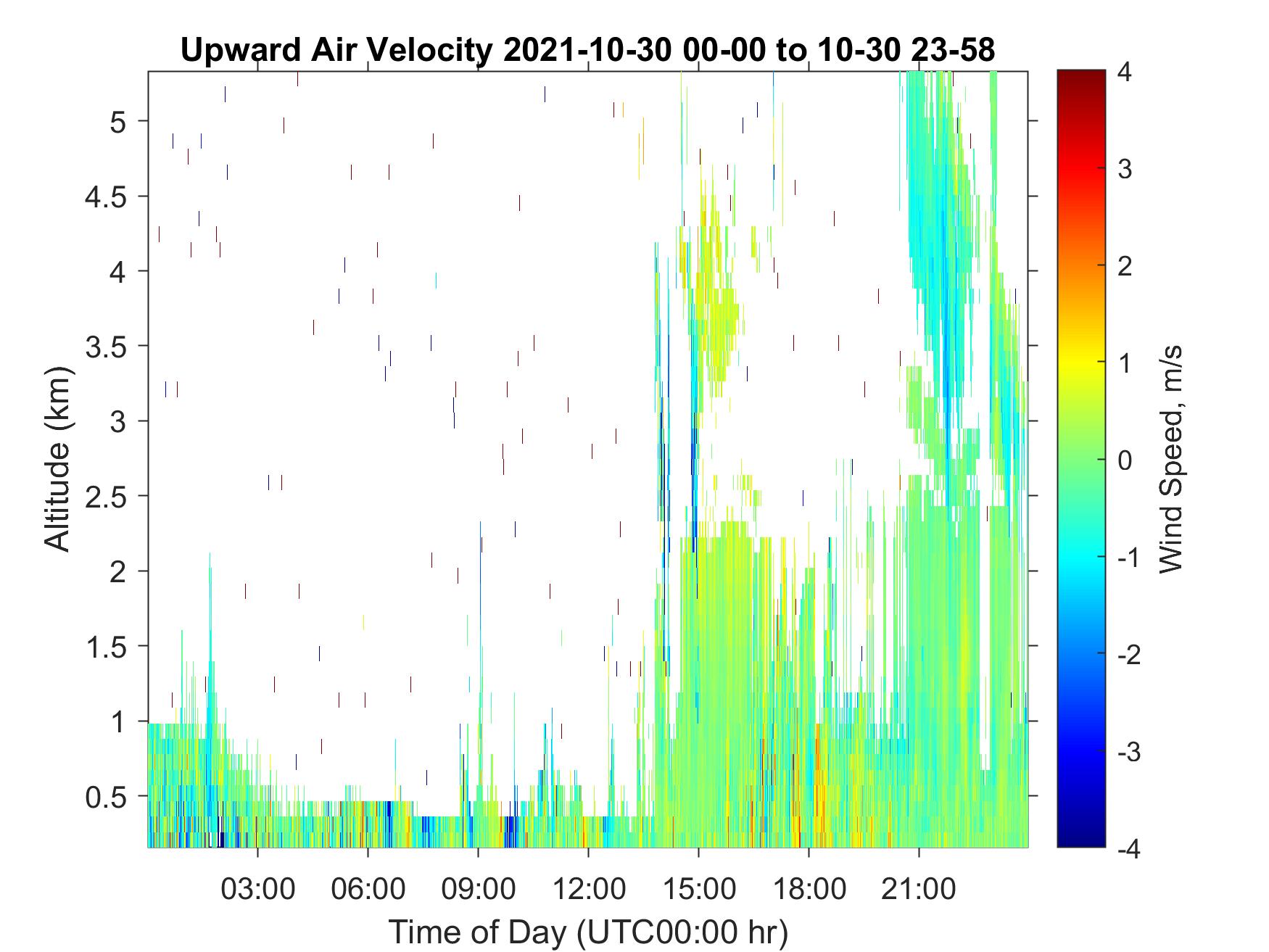 Upward Air Velocity 2021-10-30 00-00 to 10-30 23-58

Altitude (km)

5
4.5
4
3.5
3
2.5
2
1.5
1
0.5

03:00
06:00
09:00
12:00
15:00
18:00
21:00

Time of Day (UTC00:00 hr)

4
3
2
1
0
-1
-2
-3
-4

Wind Speed, m/s